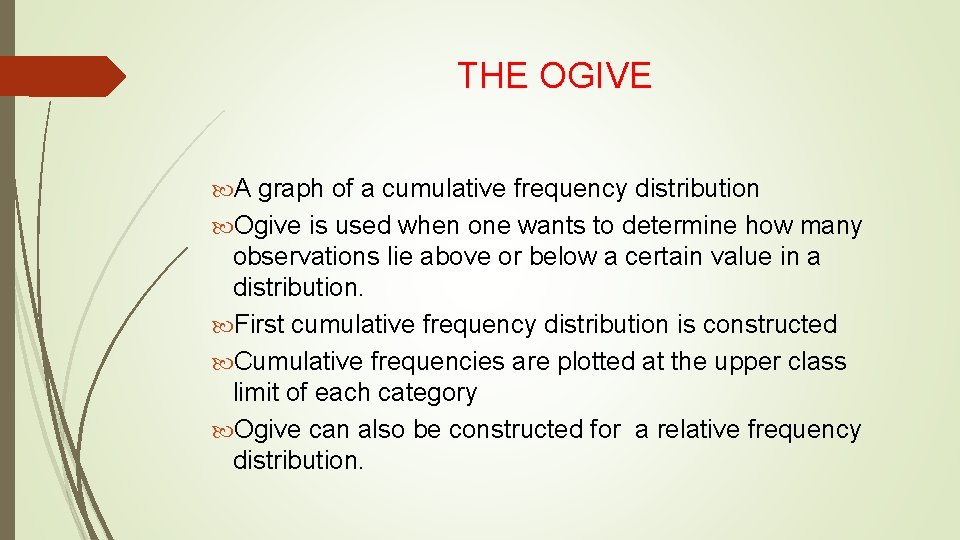 THE OGIVE

A graph of a cumulative frequency distribution

Ogive is used when one wants to determine how many observations lie above or below a certain value in a distribution.

First cumulative frequency distribution is constructed

Cumulative frequencies are plotted at the upper class limit of each category

Ogive can also be constructed for  a relative frequency distribution.